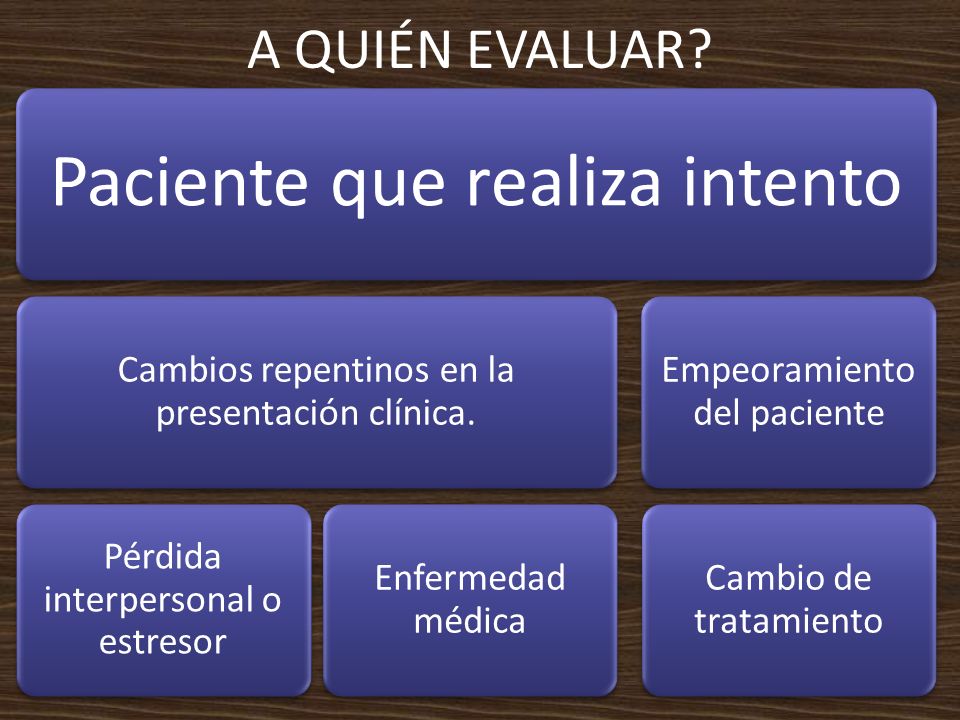 A QUIÉN EVALUAR?

Paciente que realiza intento

Cambios repentinos en la presentación clínica.

Empeoramiento del paciente

Pérdida interpersonal o estresor

Enfermedad médica

Cambio de tratamiento